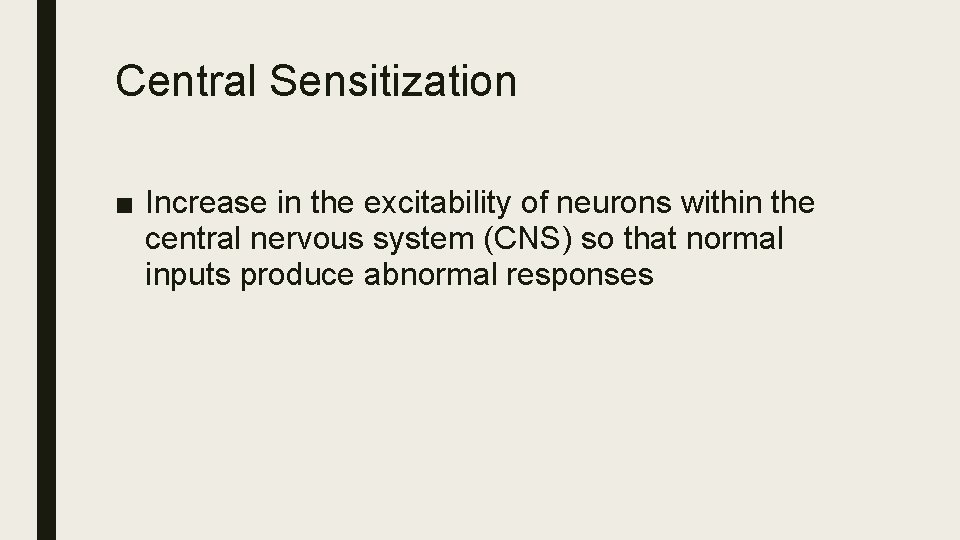 Central Sensitization

■ Increase in the excitability of neurons within the central nervous system (CNS) so that normal inputs produce abnormal responses